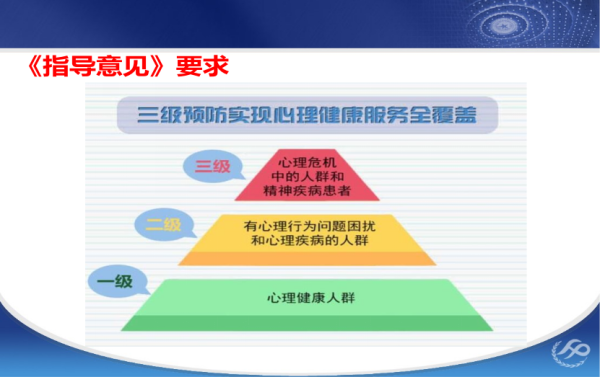 《指导意见》要求

三级预防实现心理健康服务全覆盖

三级

心理危机中的人群和精神疾病患者

二级

有心理行为问题困扰和心理疾病的人群

一级

心理健康人群